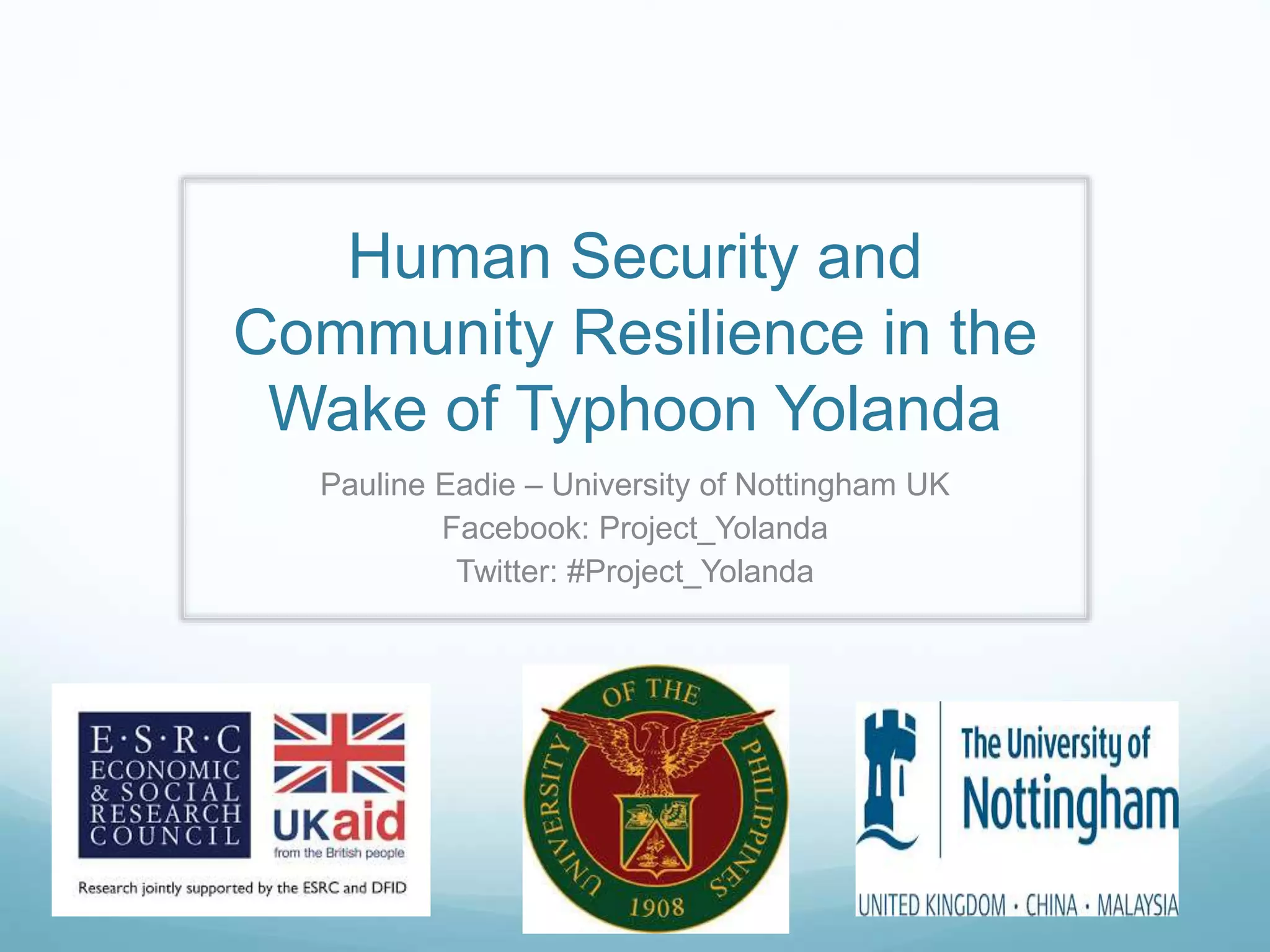 Human Security and Community Resilience in the Wake of Typhoon Yolanda

Pauline Eadie – University of Nottingham UK
Facebook: Project_Yolanda
Twitter: #Project_Yolanda

E·S·R·C
ECONOMIC & SOCIAL RESEARCH COUNCIL

UKaid
from the British people

Research jointly supported by the ESRC and DFID

UNIVERSITY OF THE PHILIPPINES
1908

The University of
Nottingham
UNITED KINGDOM · CHINA · MALAYSIA